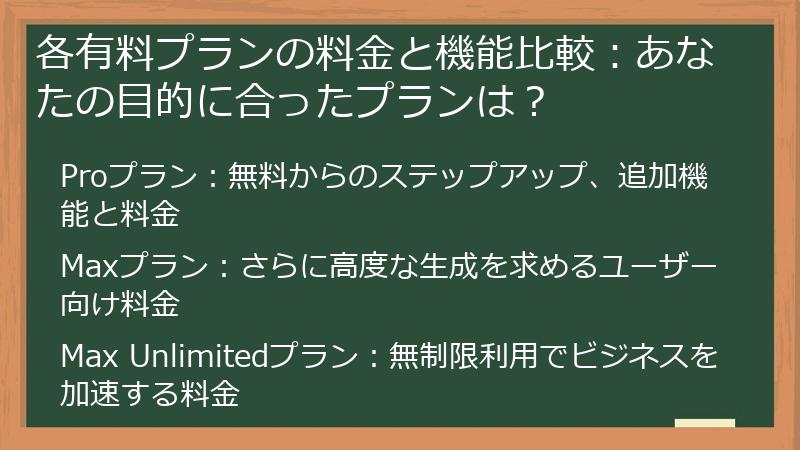 各有料プランの料金と機能比較：あなたの目的に合ったプランは？

Proプラン：無料からのステップアップ、追加機能と料金

Maxプラン：さらに高度な生成を求めるユーザー向け料金

Max Unlimitedプラン：無制限利用でビジネスを加速する料金